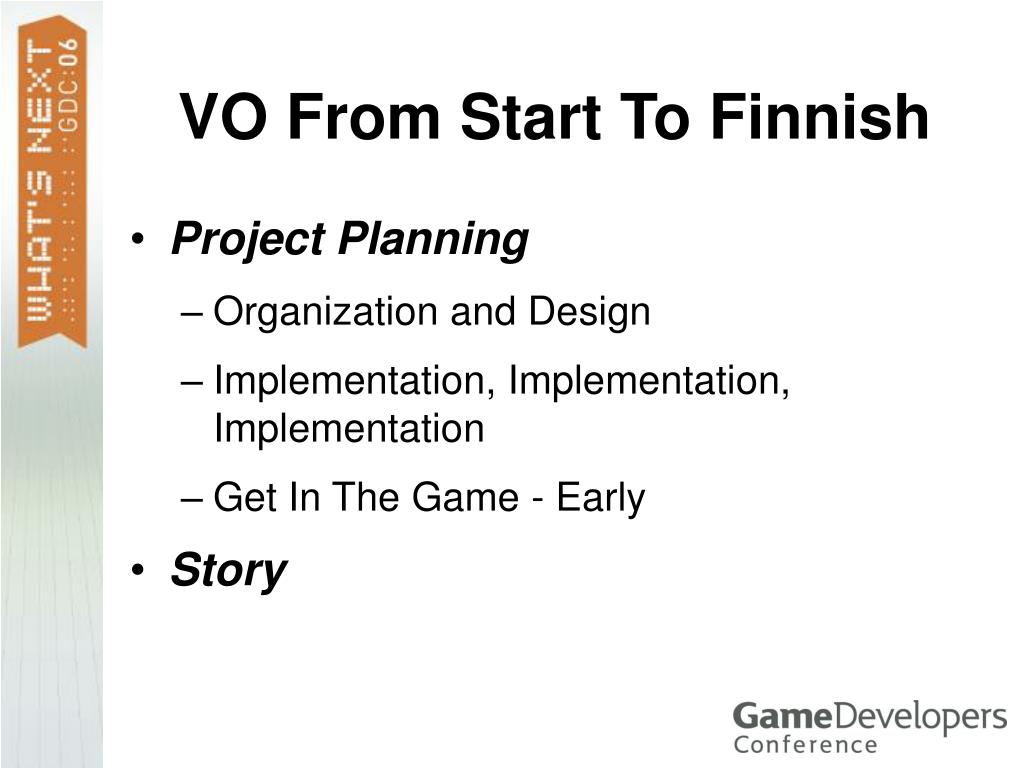 WHAT'S NEXT
GDC:06

VO From Start To Finnish

• Project Planning
– Organization and Design
– Implementation, Implementation, Implementation
– Get In The Game - Early
• Story

GameDevelopers
Conference